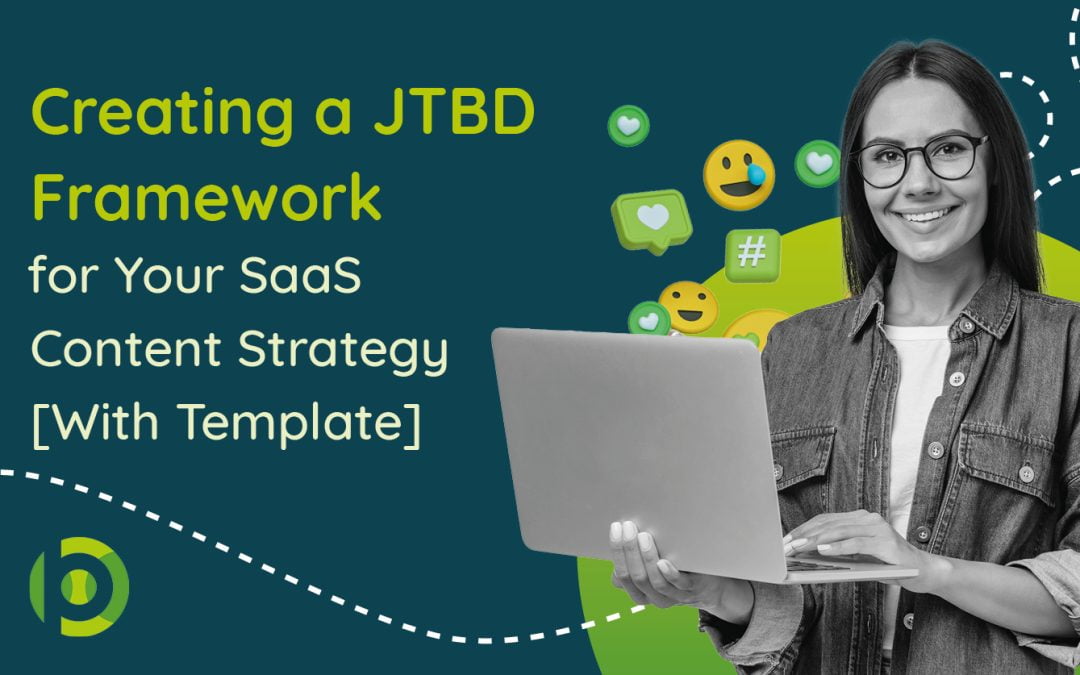 Creating a JTBD Framework
for Your SaaS Content Strategy [With Template]

#